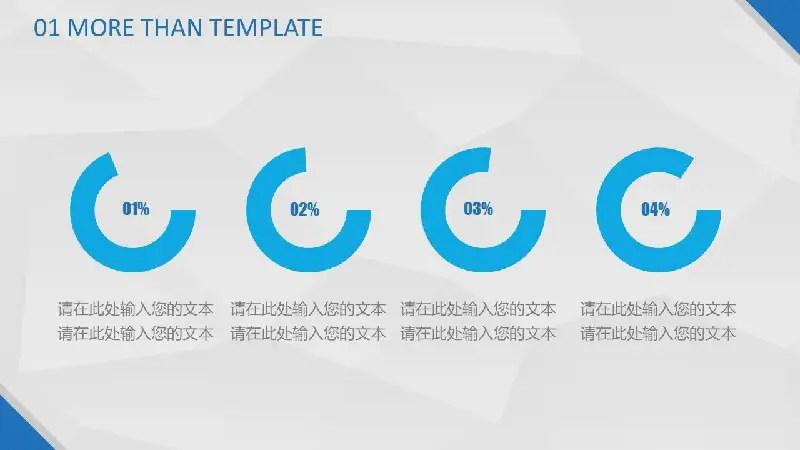 01 MORE THAN TEMPLATE

01%

02%

03%

04%

请在此处输入您的文本
请在此处输入您的文本

请在此处输入您的文本
请在此处输入您的文本

请在此处输入您的文本
请在此处输入您的文本

请在此处输入您的文本
请在此处输入您的文本